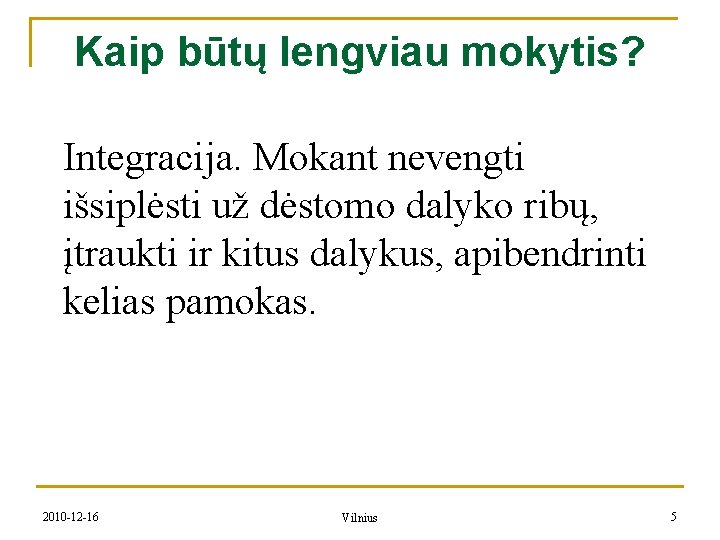 Kaip būtų lengviau mokytis?

Integracija. Mokant nevengti išsiplėsti už dėstomo dalyko ribų, įtraukti ir kitus dalykus, apibendrinti kelias pamokas.

2010-12-16

Vilnius

5